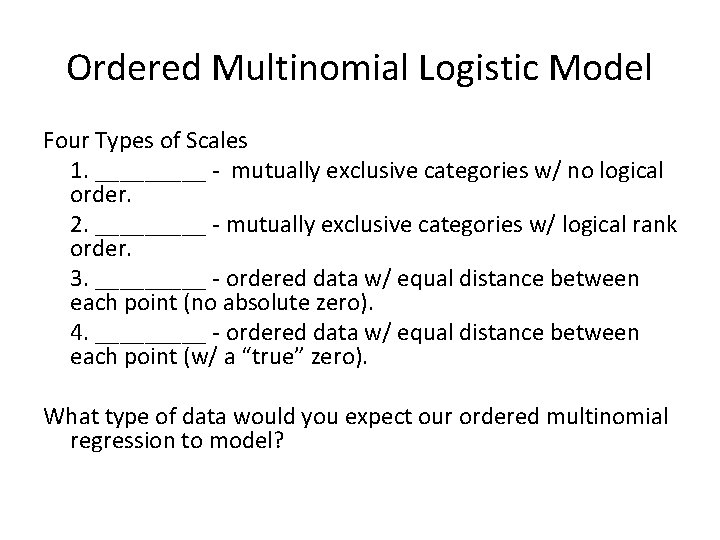 Ordered Multinomial Logistic Model

Four Types of Scales

1. _________ - mutually exclusive categories w/ no logical order.

2. _________ - mutually exclusive categories w/ logical rank order.

3. _________ - ordered data w/ equal distance between each point (no absolute zero).

4. _________ - ordered data w/ equal distance between each point (w/ a “true” zero).

What type of data would you expect our ordered multinomial regression to model?